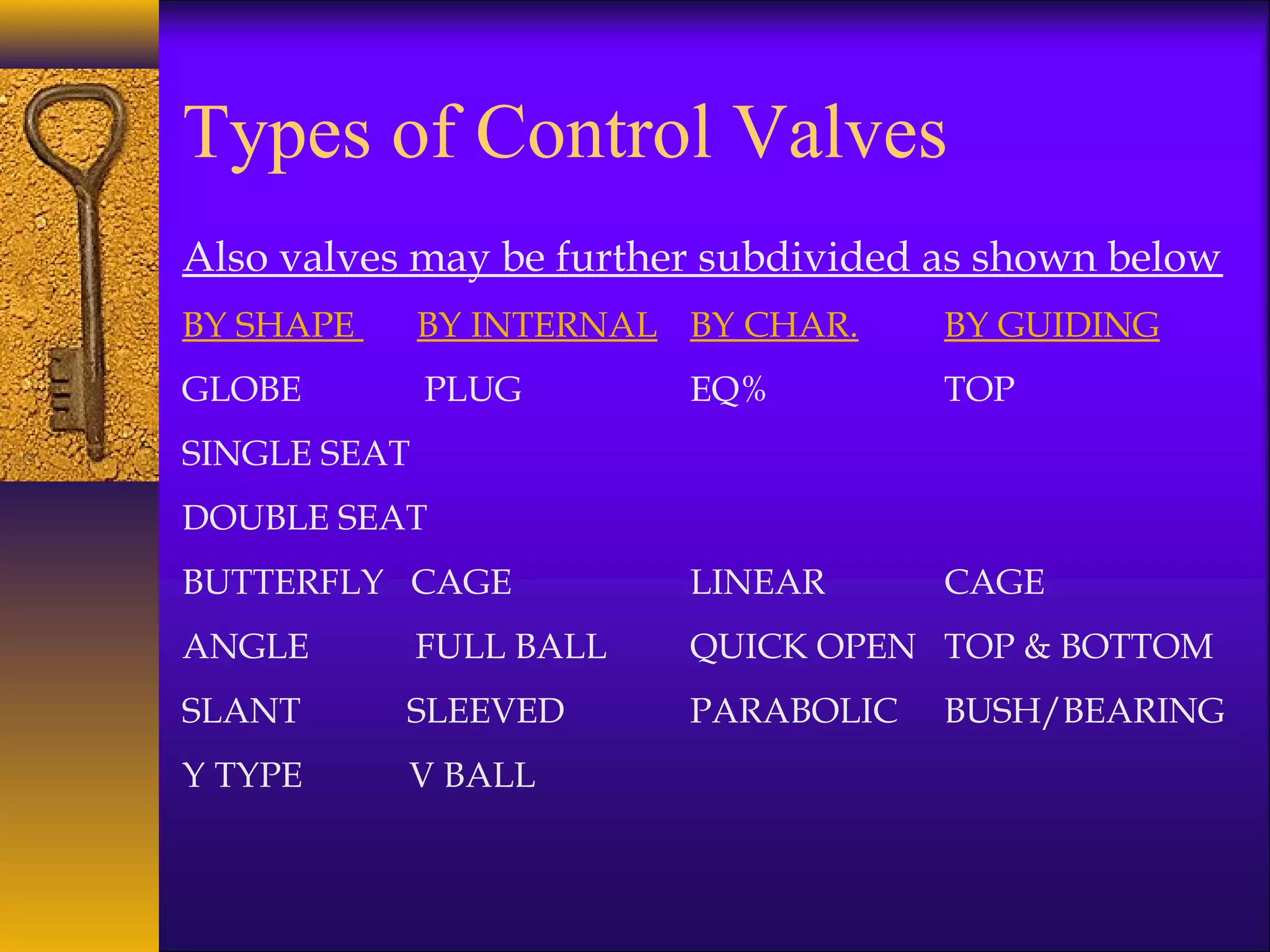 Types of Control Valves

Also valves may be further subdivided as shown below

| BY SHAPE | BY INTERNAL | BY CHAR. | BY GUIDING |
|---|---|---|---|
| GLOBE | PLUG | EQ% | TOP |
| SINGLE SEAT | | | |
| DOUBLE SEAT | | | |
| BUTTERFLY | CAGE | LINEAR | CAGE |
| ANGLE | FULL BALL | QUICK OPEN | TOP & BOTTOM |
| SLANT | SLEEVED | PARABOLIC | BUSH/BEARING |
| Y TYPE | V BALL | | |